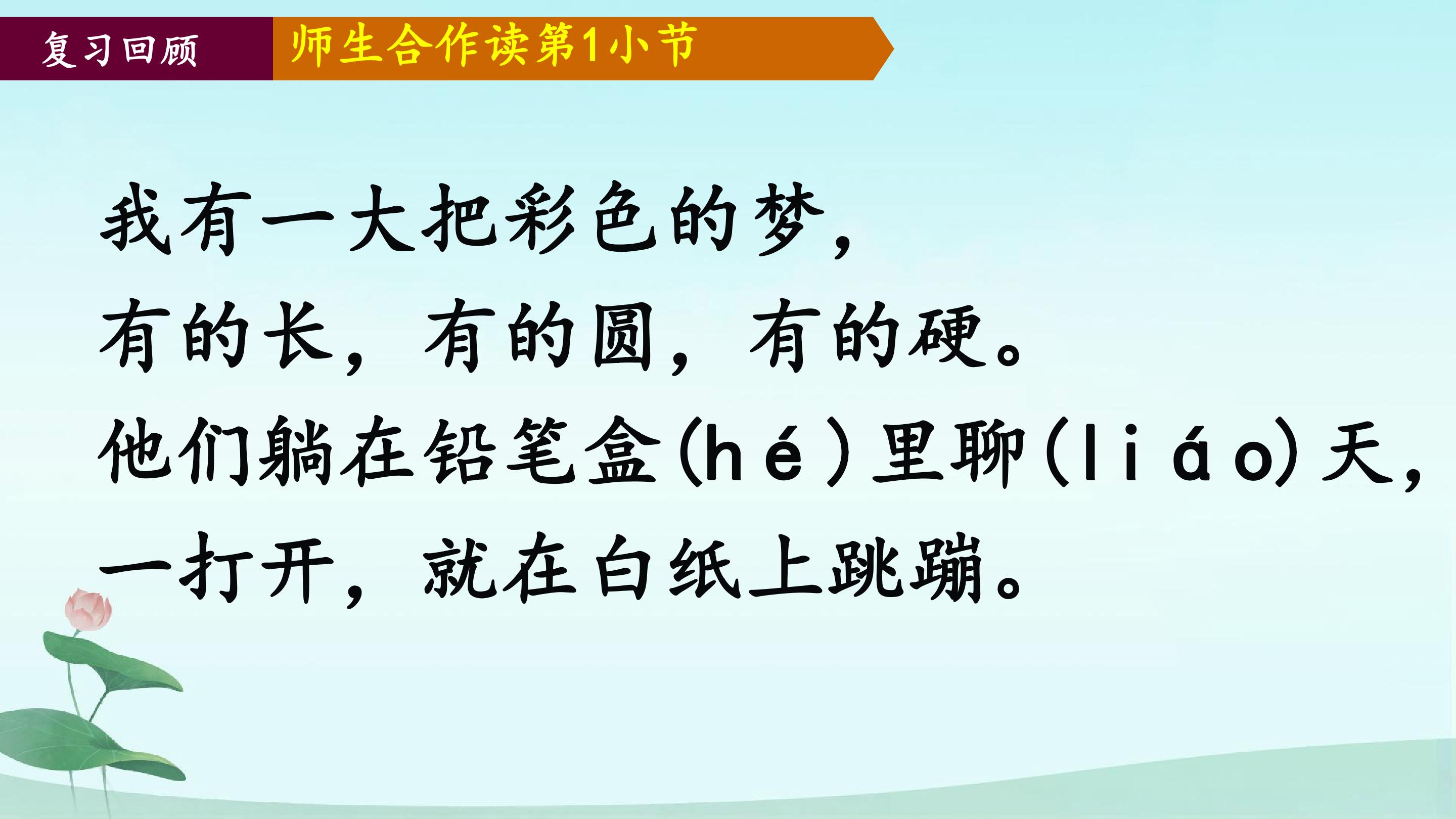 复习回顾 师生合作读第1小节

我有一大把彩色的梦，

有的长，有的圆，有的硬。

他们躺在铅笔盒(hé)里聊(liáo)天，

一打开，就在白纸上跳蹦。